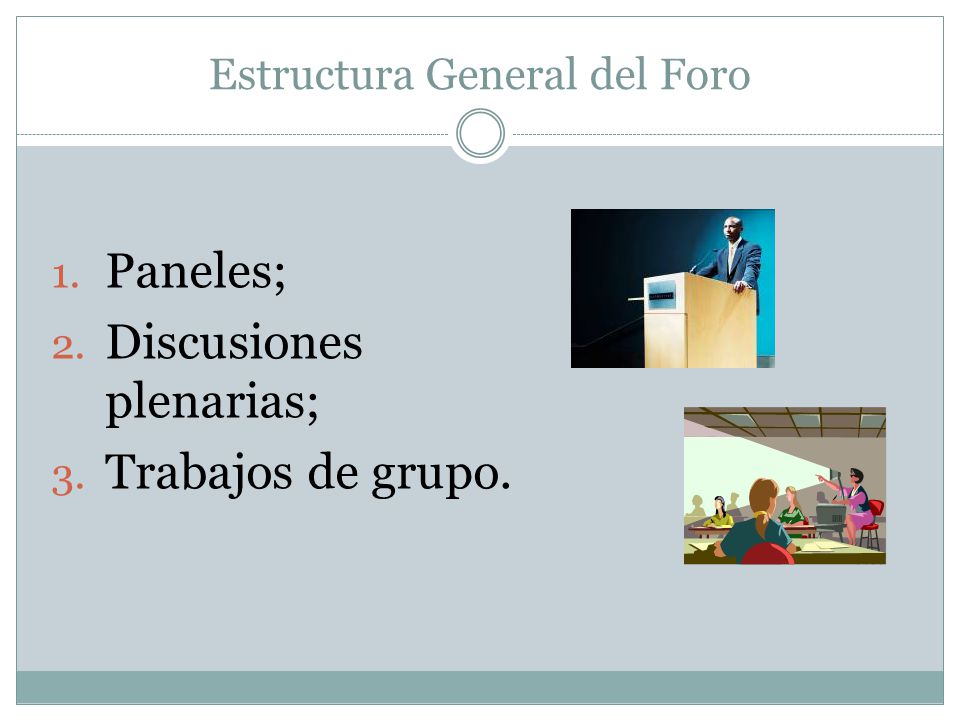 Estructura General del Foro

1. Paneles;
2. Discusiones plenarias;
3. Trabajos de grupo.